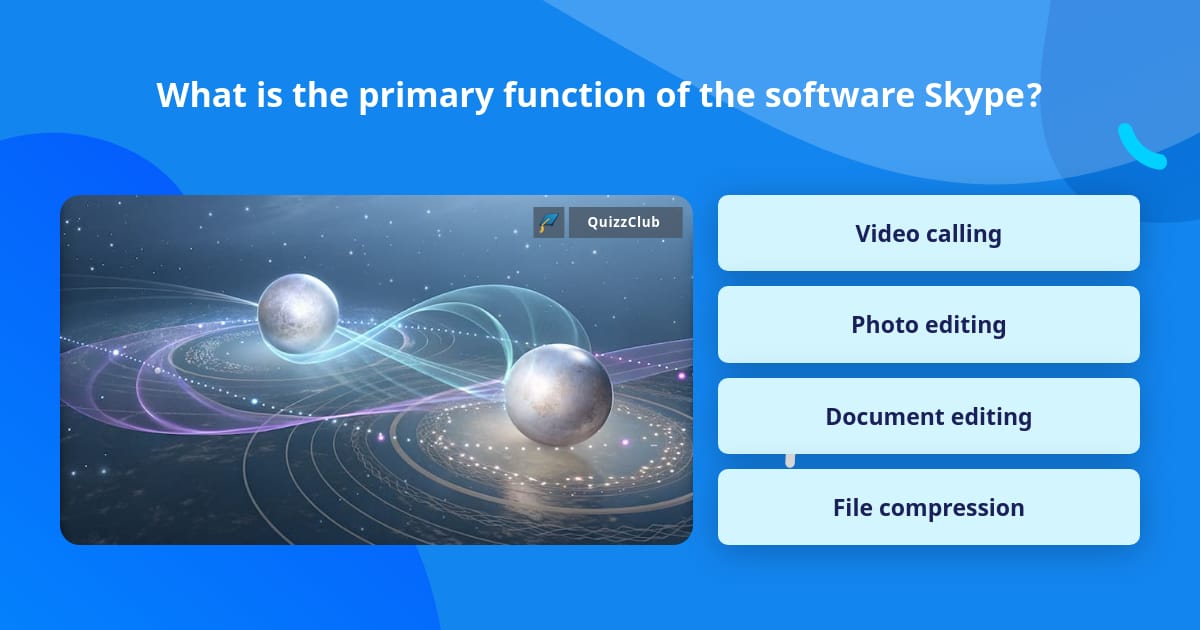 What is the primary function of the software Skype?

QuizzClub

Video calling

Photo editing

Document editing

File compression